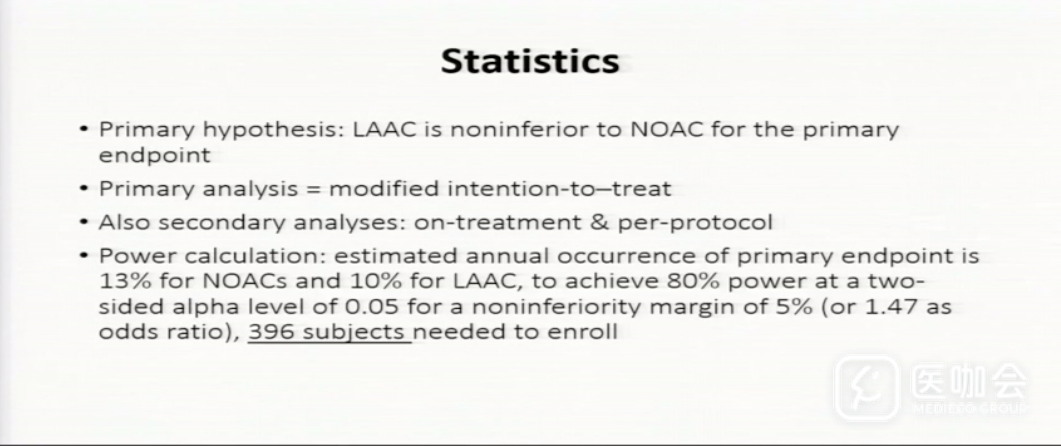 Statistics

• Primary hypothesis: LAAC is noninferior to NOAC for the primary endpoint

• Primary analysis = modified intention-to–treat

• Also secondary analyses: on-treatment & per-protocol

• Power calculation: estimated annual occurrence of primary endpoint is 13% for NOACs and 10% for LAAC, to achieve 80% power at a two-sided alpha level of 0.05 for a noninferiority margin of 5% (or 1.47 as odds ratio), 396 subjects needed to enroll

医咖会
MEDIECO GROUP